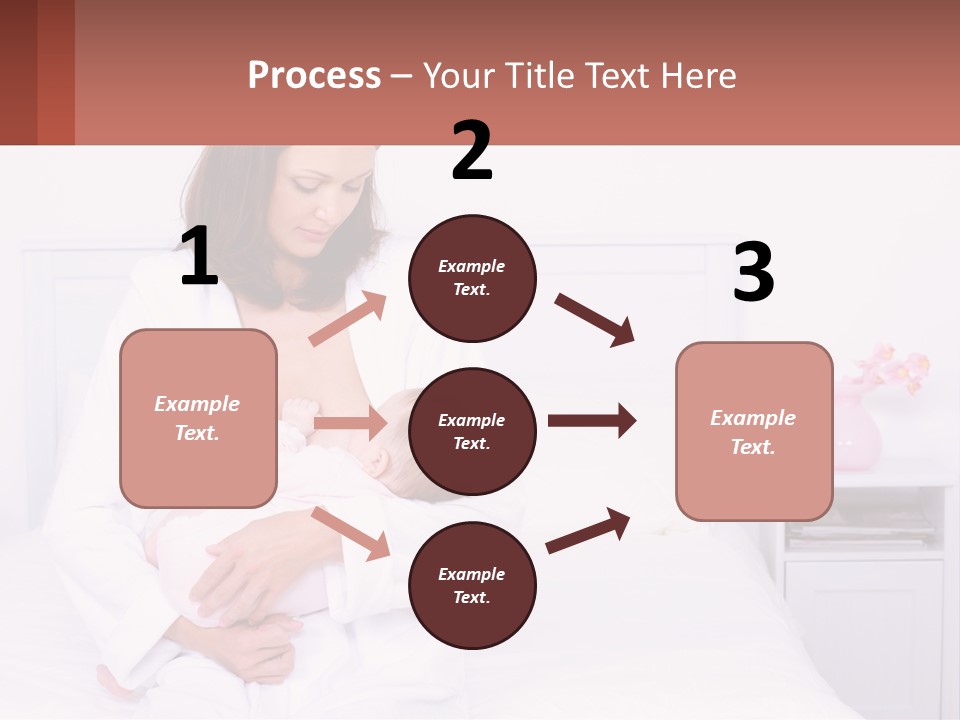 Process – Your Title Text Here

1

Example Text.

2

Example Text.

Example Text.

Example Text.

3

Example Text.